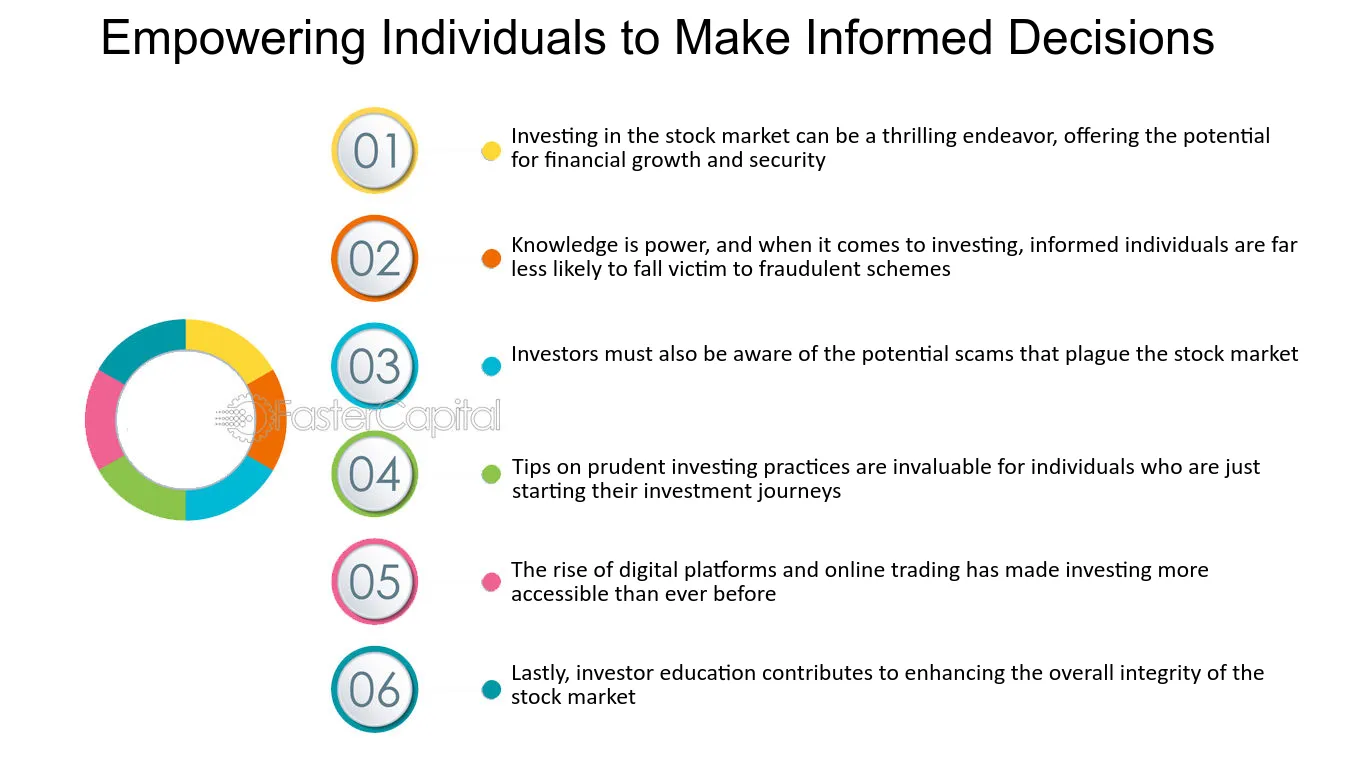 Empowering Individuals to Make Informed Decisions

01
Investing in the stock market can be a thrilling endeavor, offering the potential for financial growth and security

02
Knowledge is power, and when it comes to investing, informed individuals are far less likely to fall victim to fraudulent schemes

03
Investors must also be aware of the potential scams that plague the stock market

FasterCapital

04
Tips on prudent investing practices are invaluable for individuals who are just starting their investment journeys

05
The rise of digital platforms and online trading has made investing more accessible than ever before

06
Lastly, investor education contributes to enhancing the overall integrity of the stock market